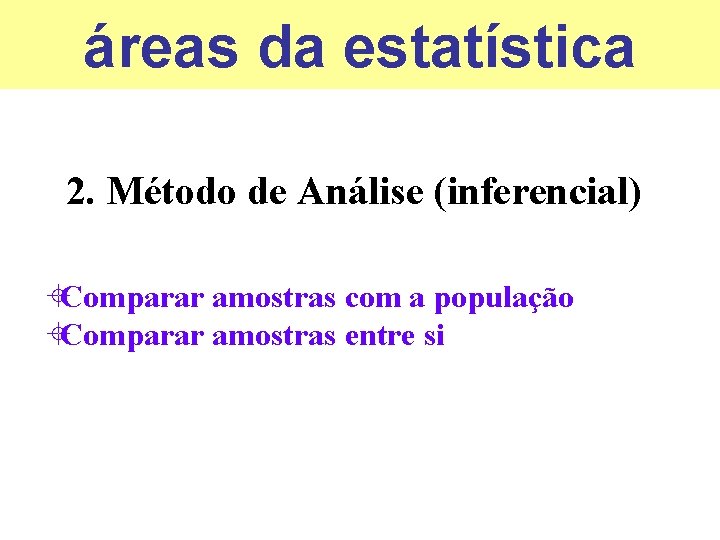 áreas da estatística

2. Método de Análise (inferencial)

Comparar amostras com a população
Comparar amostras entre si